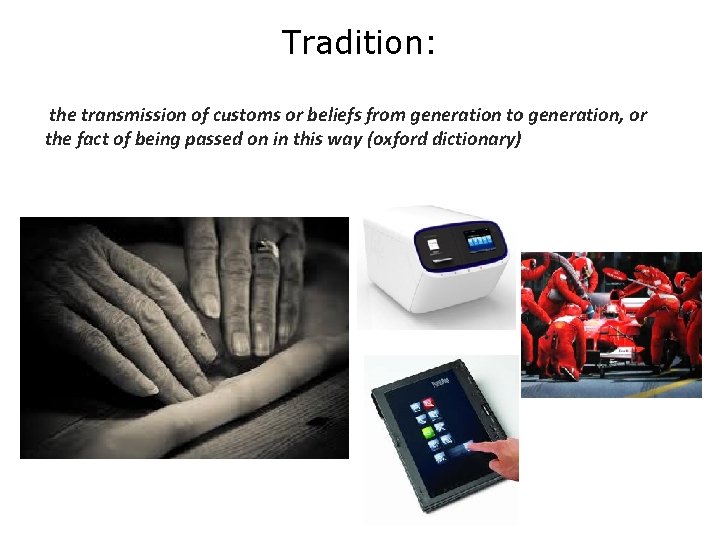 Tradition:

the transmission of customs or beliefs from generation to generation, or the fact of being passed on in this way (oxford dictionary)